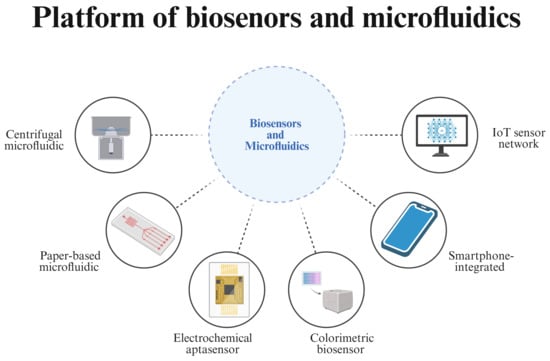 Platform of biosenors and microfluidics

Biosensors and Microfluidics

Centrifugal microfluidic

IoT sensor network

Paper-based microfluidic

Smartphone-integrated

Electrochemical aptasensor

Colorimetric biosensor